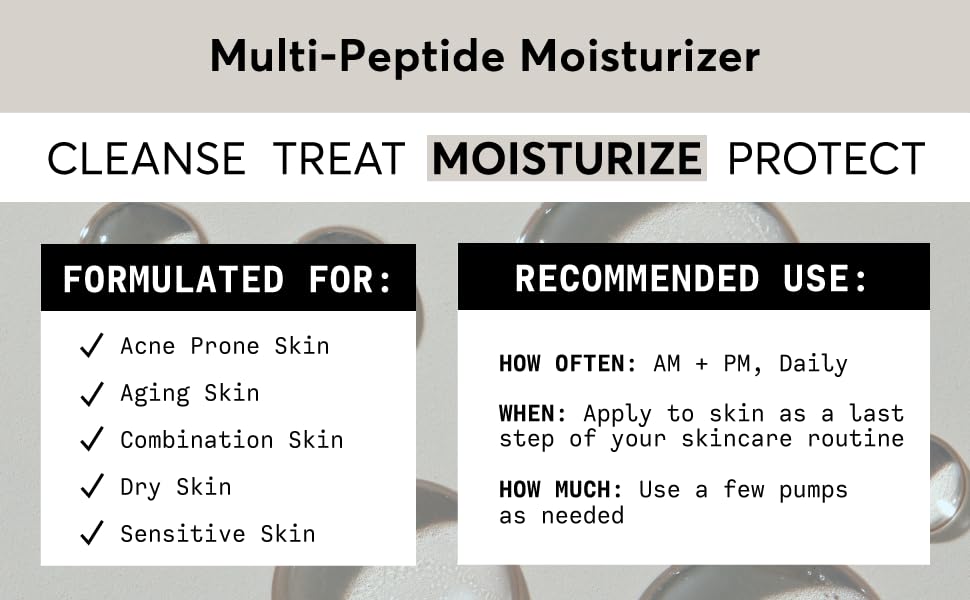 Multi-Peptide Moisturizer

CLEANSE TREAT MOISTURIZE PROTECT

FORMULATED FOR:

✓ Acne Prone Skin
✓ Aging Skin
✓ Combination Skin
✓ Dry Skin
✓ Sensitive Skin

RECOMMENDED USE:

HOW OFTEN: AM + PM, Daily

WHEN: Apply to skin as a last step of your skincare routine

HOW MUCH: Use a few pumps as needed